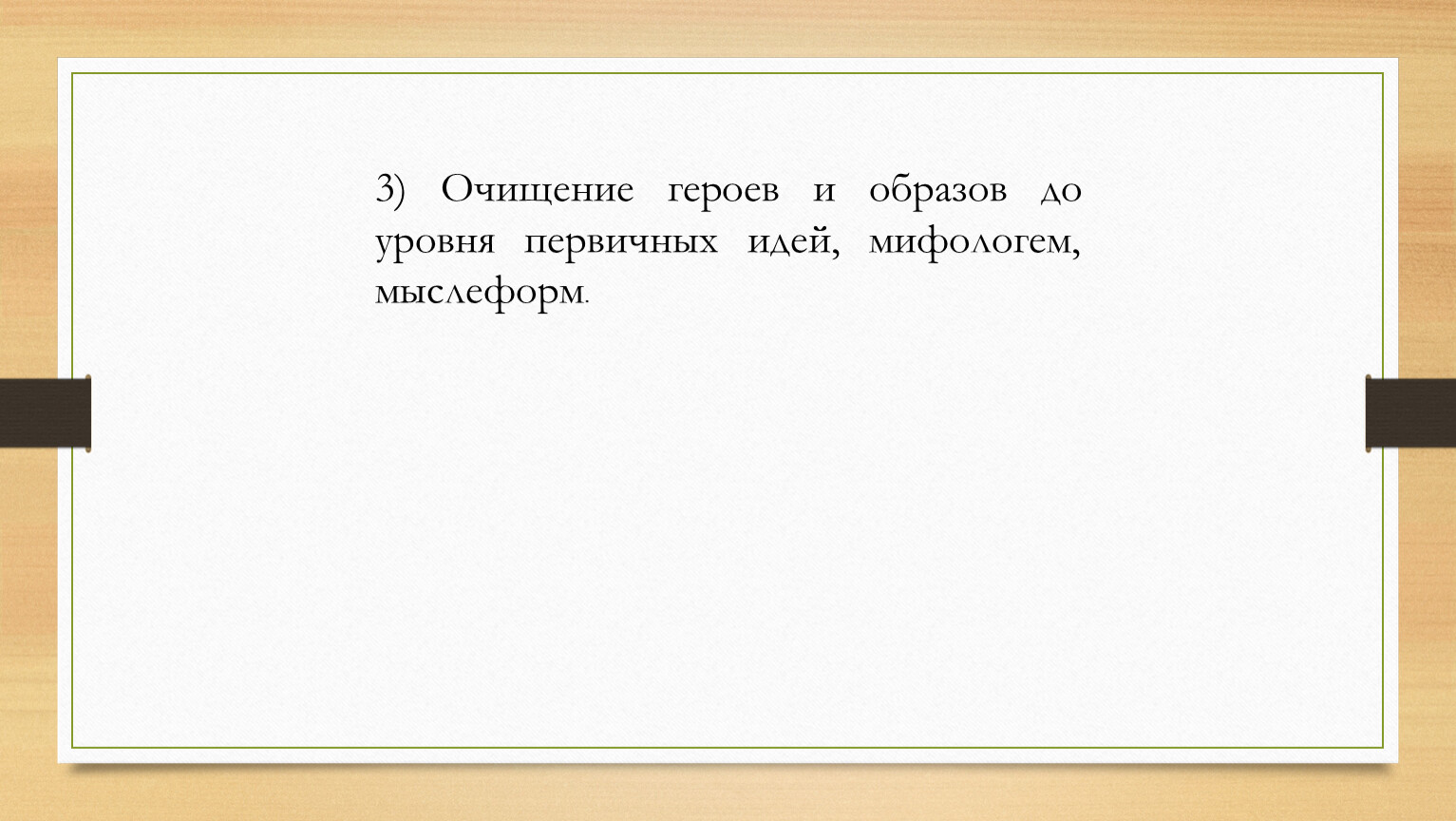 3) Очищение героев и образов до уровня первичных идей, мифологем, мыслеформ.